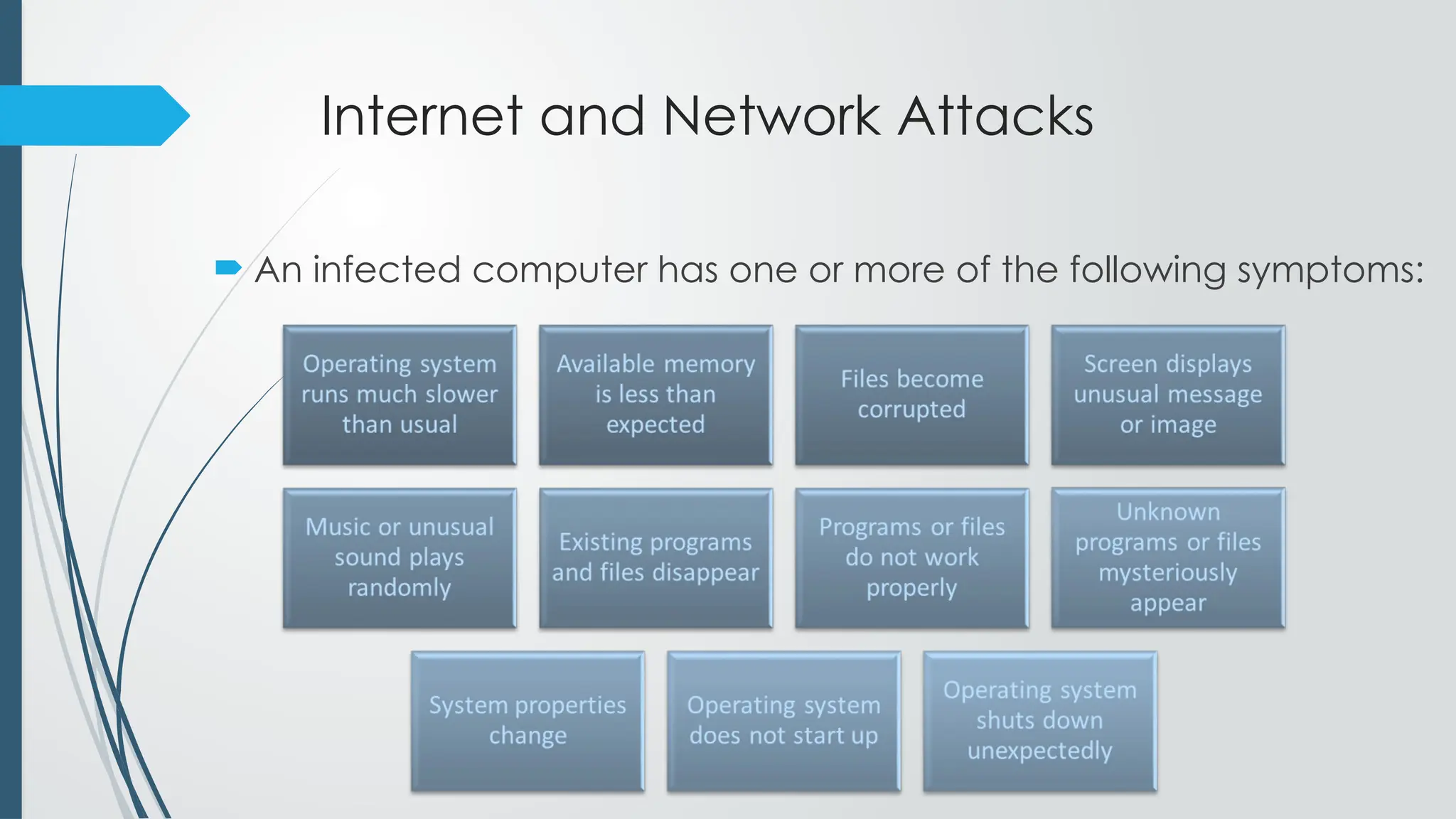 Internet and Network Attacks

An infected computer has one or more of the following symptoms:

Operating system runs much slower than usual

Available memory is less than expected

Files become corrupted

Screen displays unusual message or image

Music or unusual sound plays randomly

Existing programs and files disappear

Programs or files do not work properly

Unknown programs or files mysteriously appear

System properties change

Operating system does not start up

Operating system shuts down unexpectedly